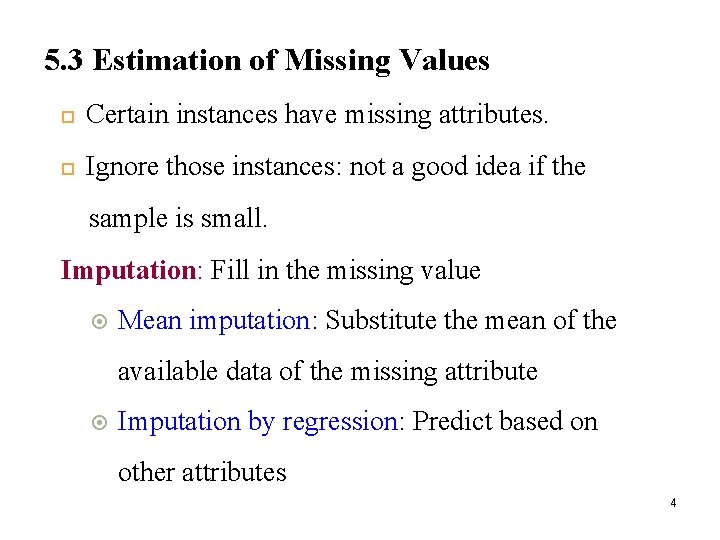 5.3 Estimation of Missing Values

Certain instances have missing attributes.

Ignore those instances: not a good idea if the sample is small.

Imputation: Fill in the missing value

Mean imputation: Substitute the mean of the available data of the missing attribute

Imputation by regression: Predict based on other attributes

4